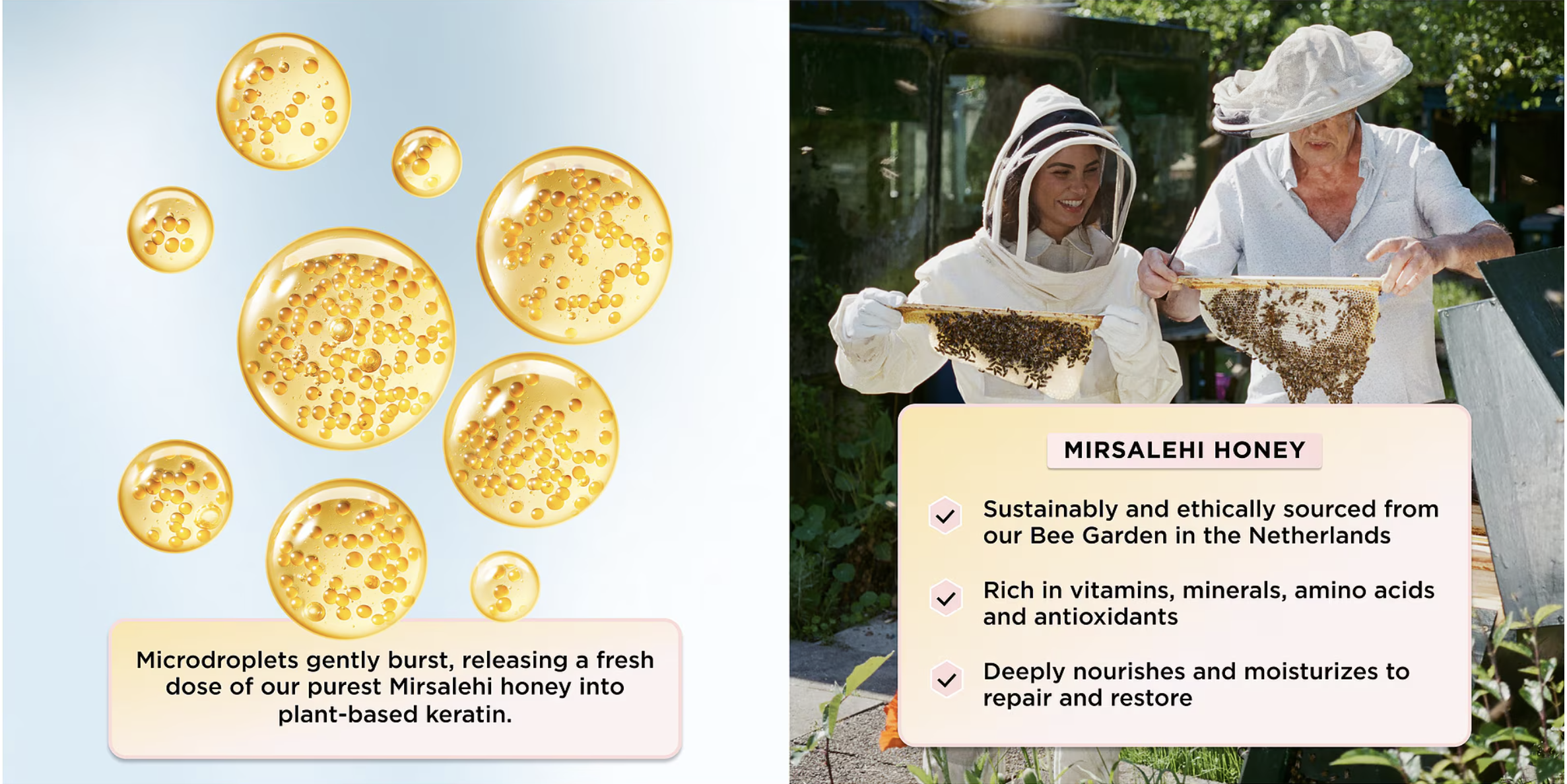 Microdroplets gently burst, releasing a fresh dose of our purest Mirsalehi honey into plant-based keratin.

MIRSALEHI HONEY

Sustainably and ethically sourced from our Bee Garden in the Netherlands

Rich in vitamins, minerals, amino acids and antioxidants

Deeply nourishes and moisturizes to repair and restore